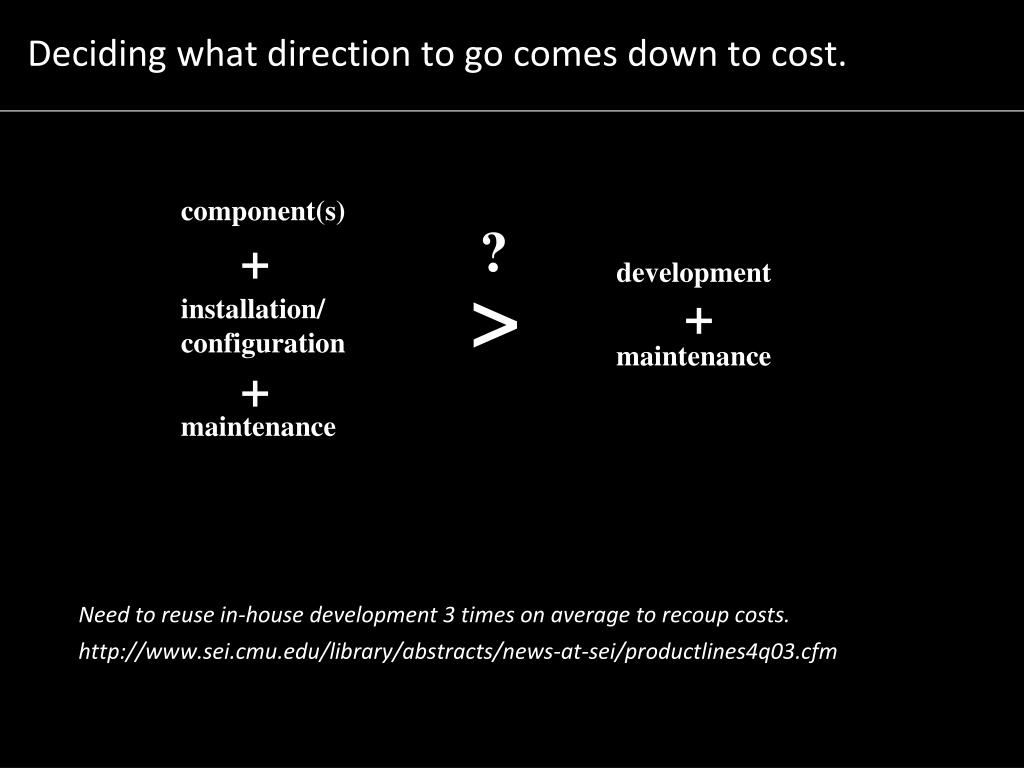 Deciding what direction to go comes down to cost.

component(s)
+
installation/
configuration
+
maintenance

?
>

development
+
maintenance

Need to reuse in-house development 3 times on average to recoup costs.

http://www.sei.cmu.edu/library/abstracts/news-at-sei/productlines4q03.cfm